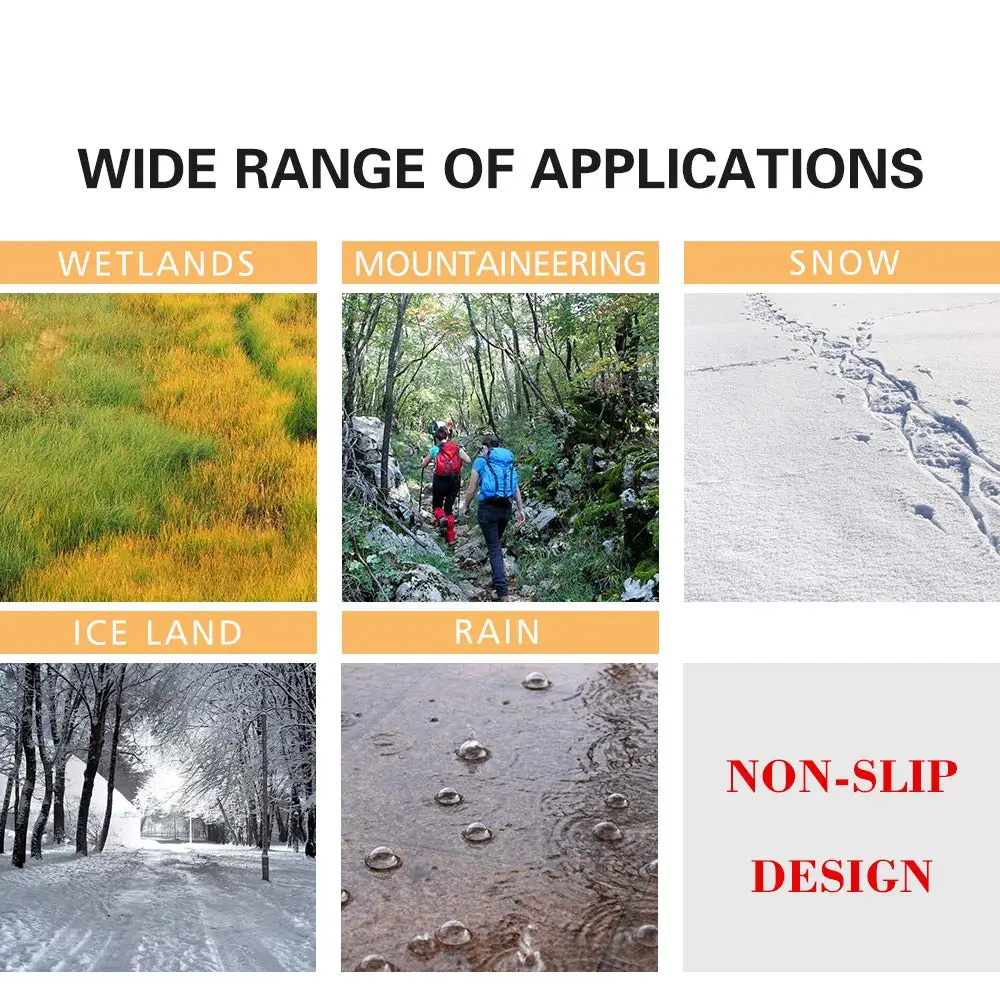 WIDE RANGE OF APPLICATIONS

WETLANDS

MOUNTAINEERING

SNOW

ICE LAND

RAIN

NON-SLIP DESIGN